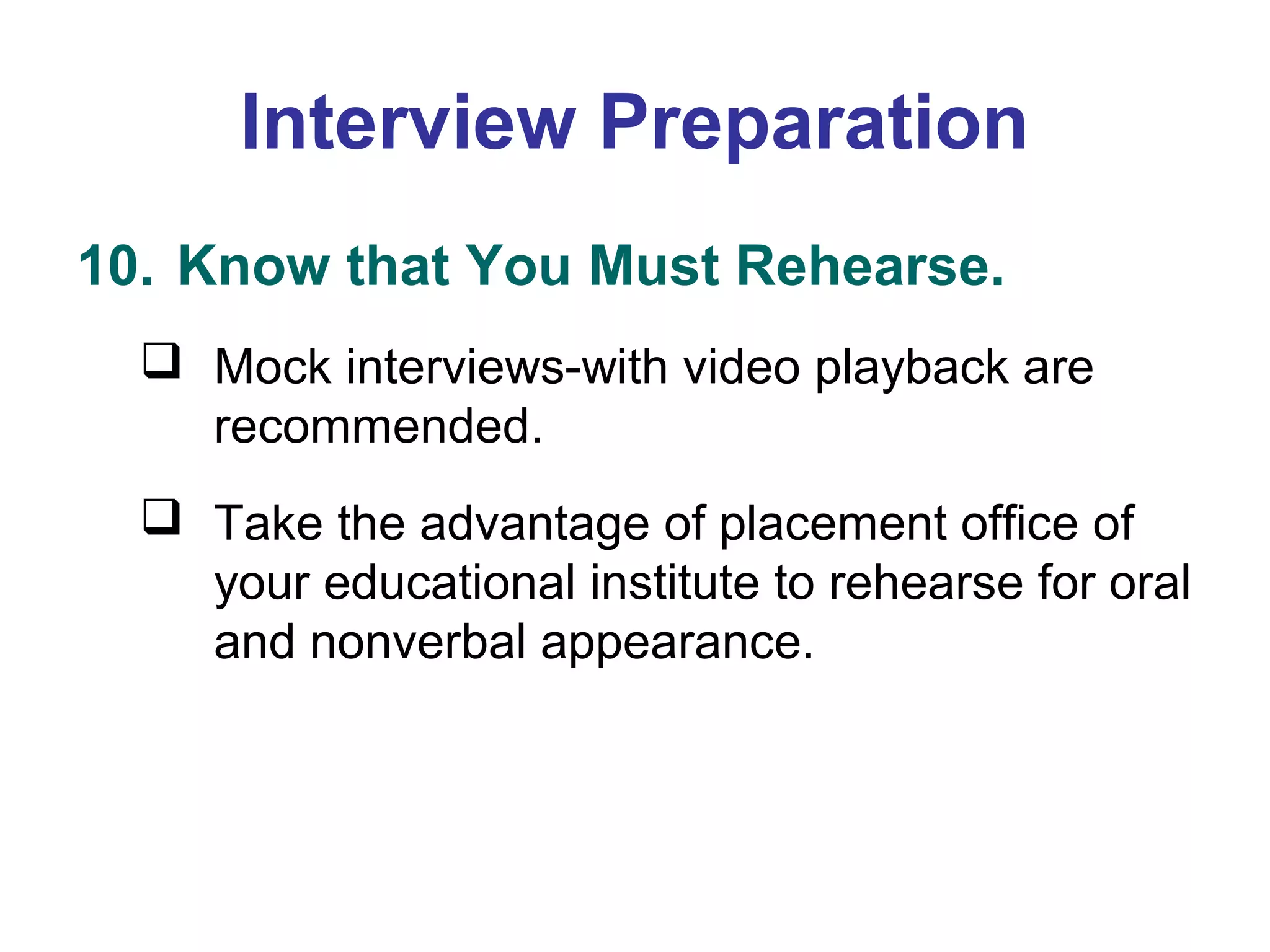 Interview Preparation

10. Know that You Must Rehearse.

❑ Mock interviews-with video playback are recommended.

❑ Take the advantage of placement office of your educational institute to rehearse for oral and nonverbal appearance.